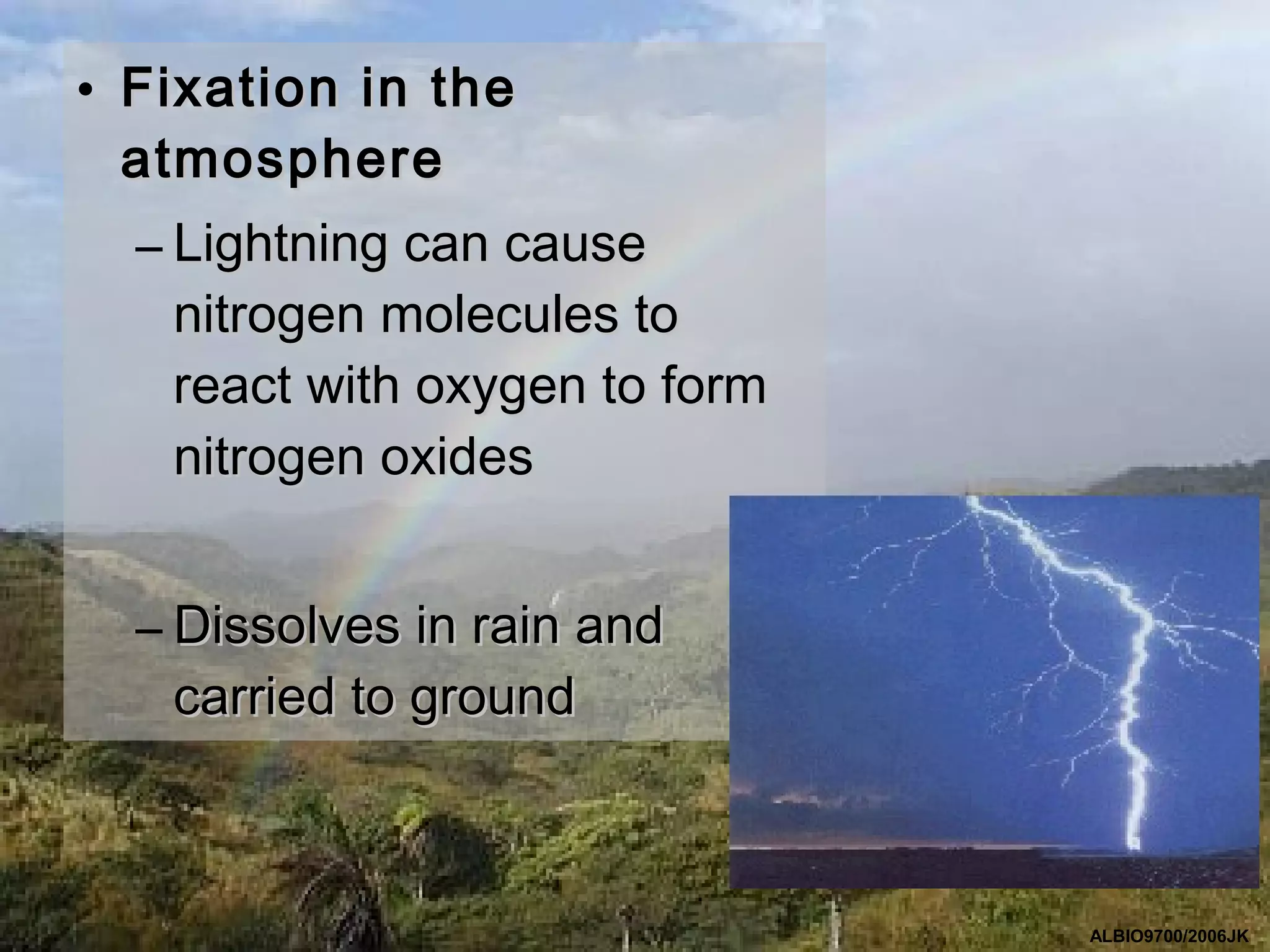 • Fixation in the atmosphere

– Lightning can cause nitrogen molecules to react with oxygen to form nitrogen oxides

– Dissolves in rain and carried to ground

ALBIO9700/2006JK